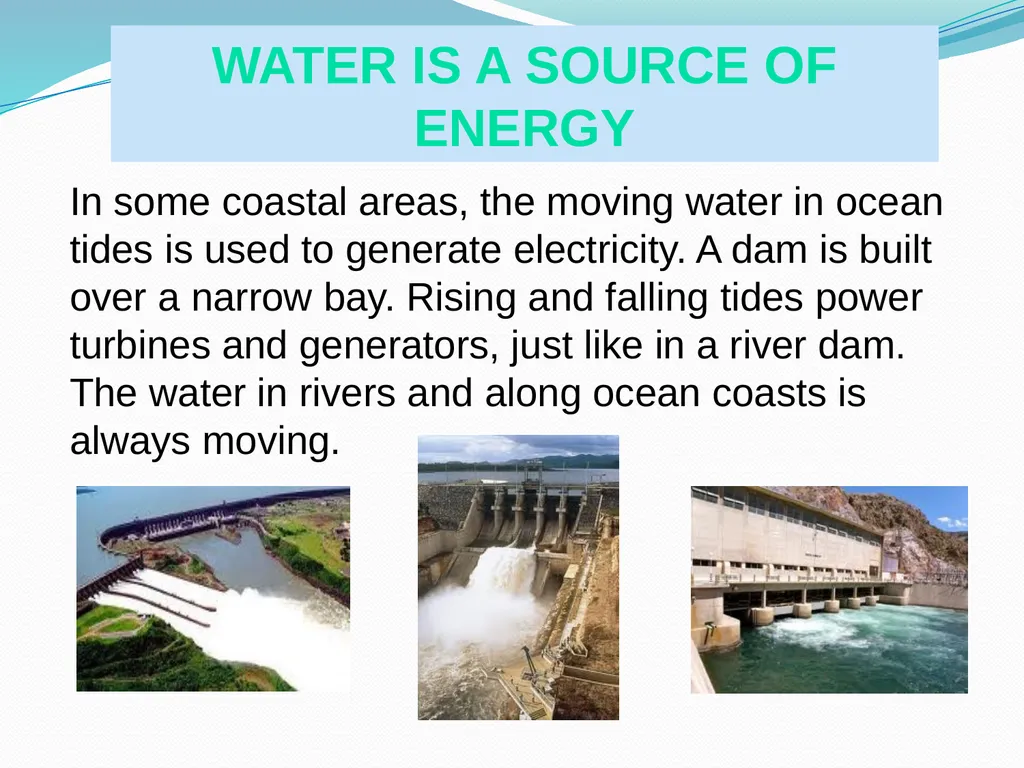 WATER IS A SOURCE OF ENERGY

In some coastal areas, the moving water in ocean tides is used to generate electricity. A dam is built over a narrow bay. Rising and falling tides power turbines and generators, just like in a river dam. The water in rivers and along ocean coasts is always moving.